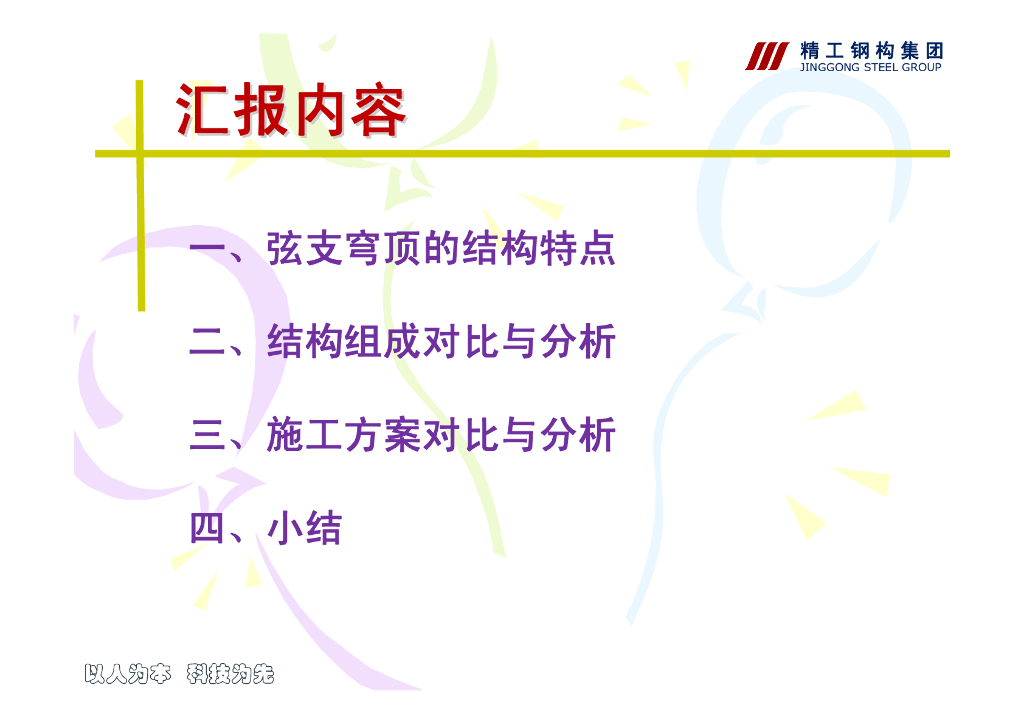 精工钢构集团
JINGGONG STEEL GROUP

汇报内容

一、弦支穹顶的结构特点

二、结构组成对比与分析

三、施工方案对比与分析

四、小结

以人为本 科技为先